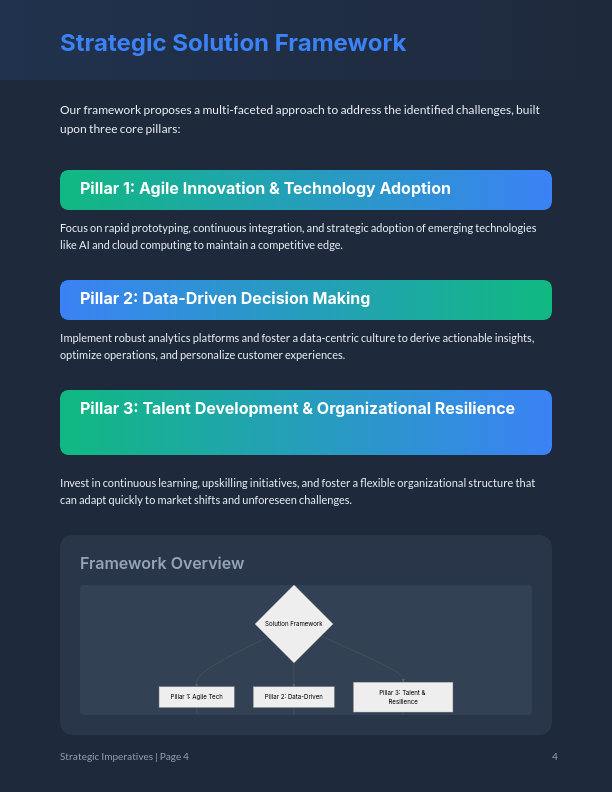 Strategic Solution Framework

Our framework proposes a multi-faceted approach to address the identified challenges, built upon three core pillars:

Pillar 1: Agile Innovation & Technology Adoption

Focus on rapid prototyping, continuous integration, and strategic adoption of emerging technologies like AI and cloud computing to maintain a competitive edge.

Pillar 2: Data-Driven Decision Making

Implement robust analytics platforms and foster a data-centric culture to derive actionable insights, optimize operations, and personalize customer experiences.

Pillar 3: Talent Development & Organizational Resilience

Invest in continuous learning, upskilling initiatives, and foster a flexible organizational structure that can adapt quickly to market shifts and unforeseen challenges.

Framework Overview

Solution Framework

Pillar 1: Agile Tech

Pillar 2: Data-Driven

Pillar 3: Talent & Resilience

Strategic Imperatives | Page 4

4